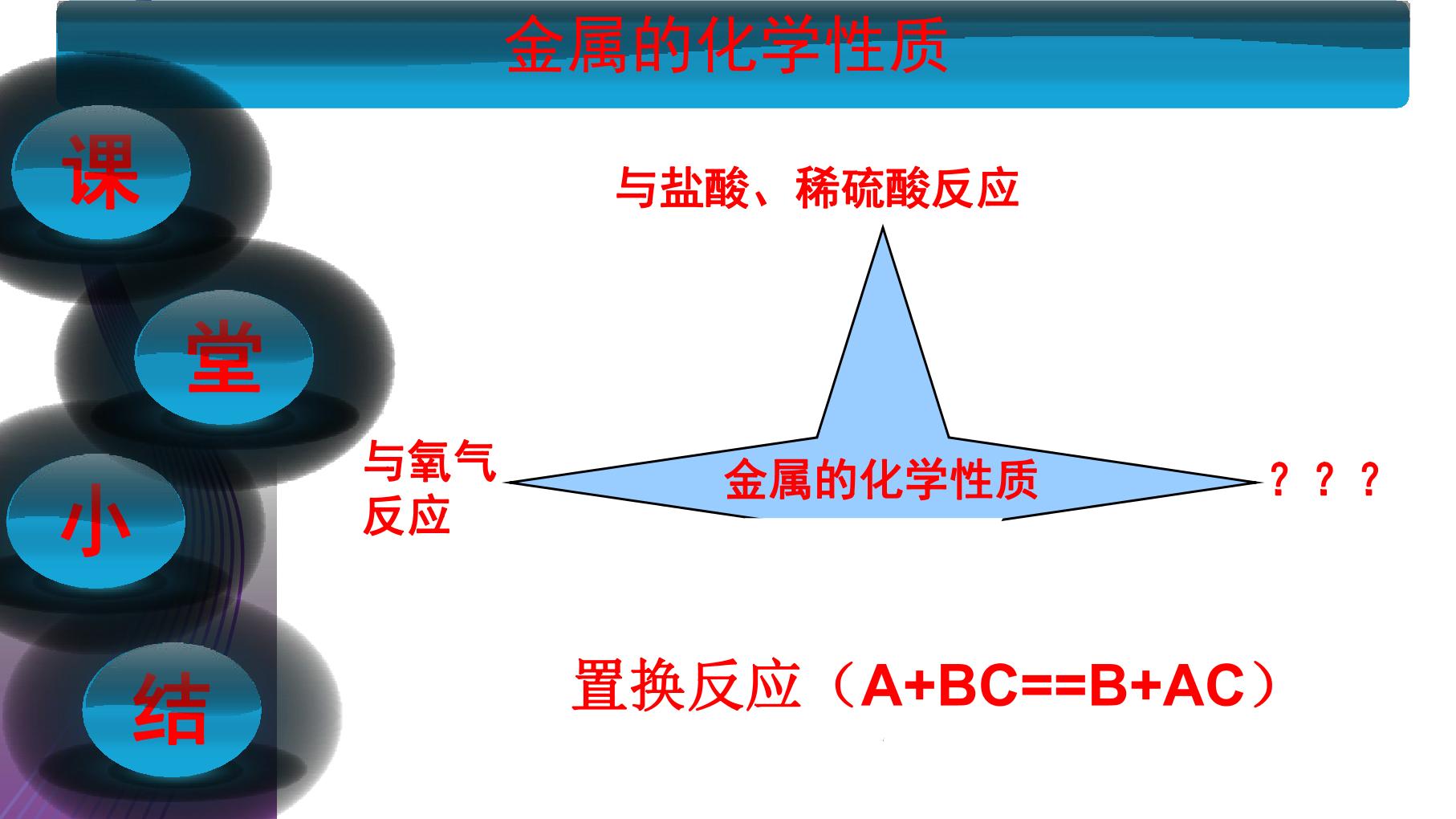 金属的化学性质

课
堂
小
结

与盐酸、稀硫酸反应

与氧气反应

金属的化学性质

？？？

置换反应（A+BC==B+AC）